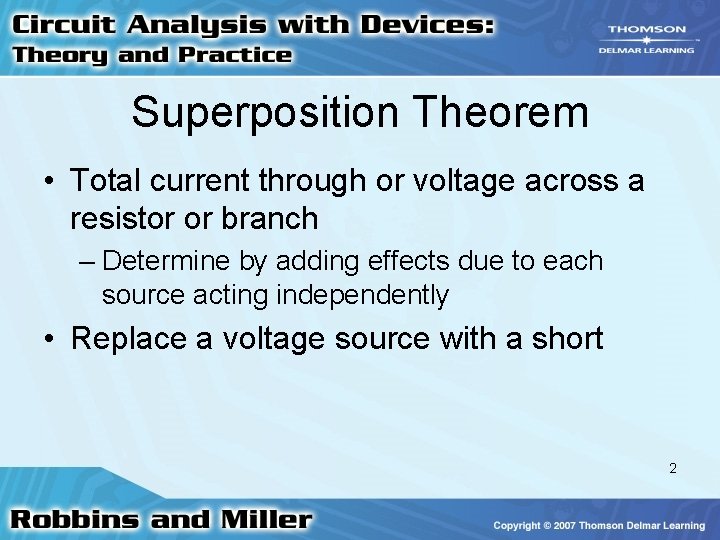 Circuit Analysis with Devices:
Theory and Practice

THOMSON
DELMAR LEARNING

Superposition Theorem

• Total current through or voltage across a resistor or branch
– Determine by adding effects due to each source acting independently
• Replace a voltage source with a short

2

Robbins and Miller

Copyright © 2007 Thomson Delmar Learning